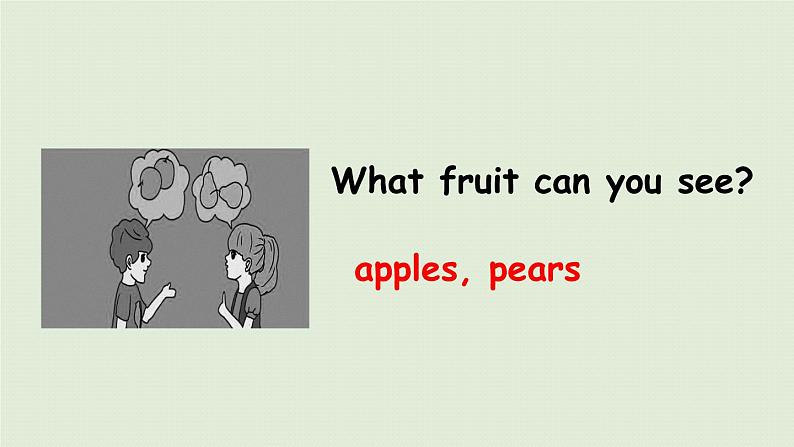 What fruit can you see?

apples, pears